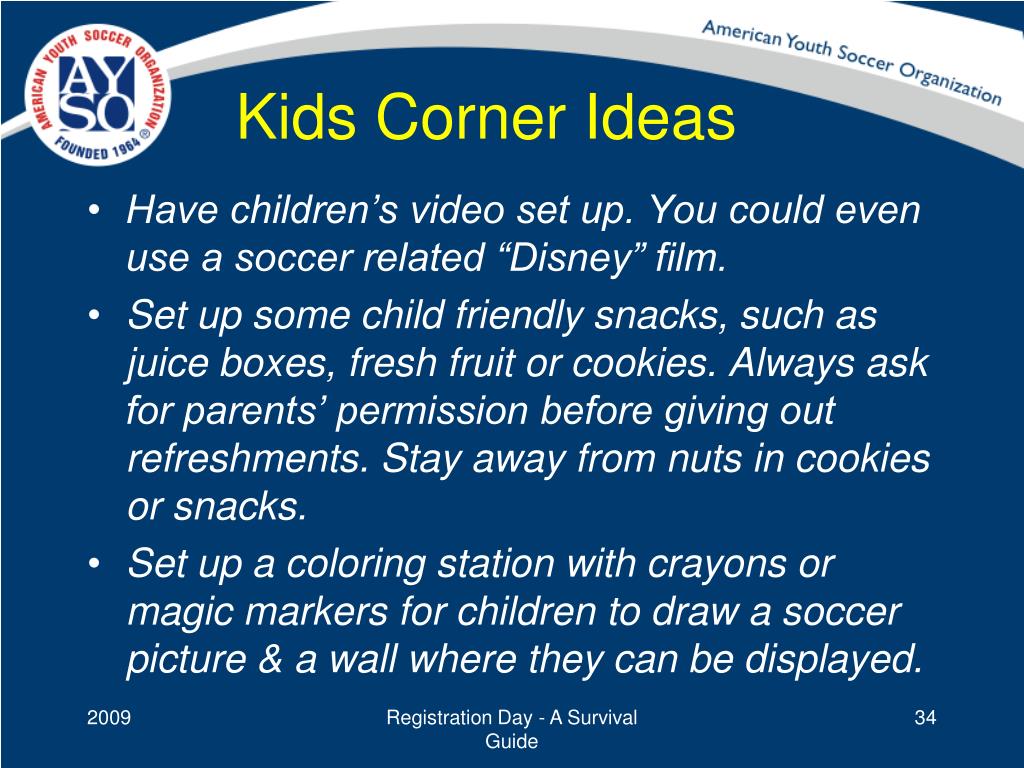 AMERICAN YOUTH SOCCER ORGANIZATION
AYSO
FOUNDED 1964 ®

American Youth Soccer Organization

Kids Corner Ideas

• Have children’s video set up. You could even use a soccer related “Disney” film.
• Set up some child friendly snacks, such as juice boxes, fresh fruit or cookies. Always ask for parents’ permission before giving out refreshments. Stay away from nuts in cookies or snacks.
• Set up a coloring station with crayons or magic markers for children to draw a soccer picture & a wall where they can be displayed.

2009

Registration Day - A Survival Guide

34